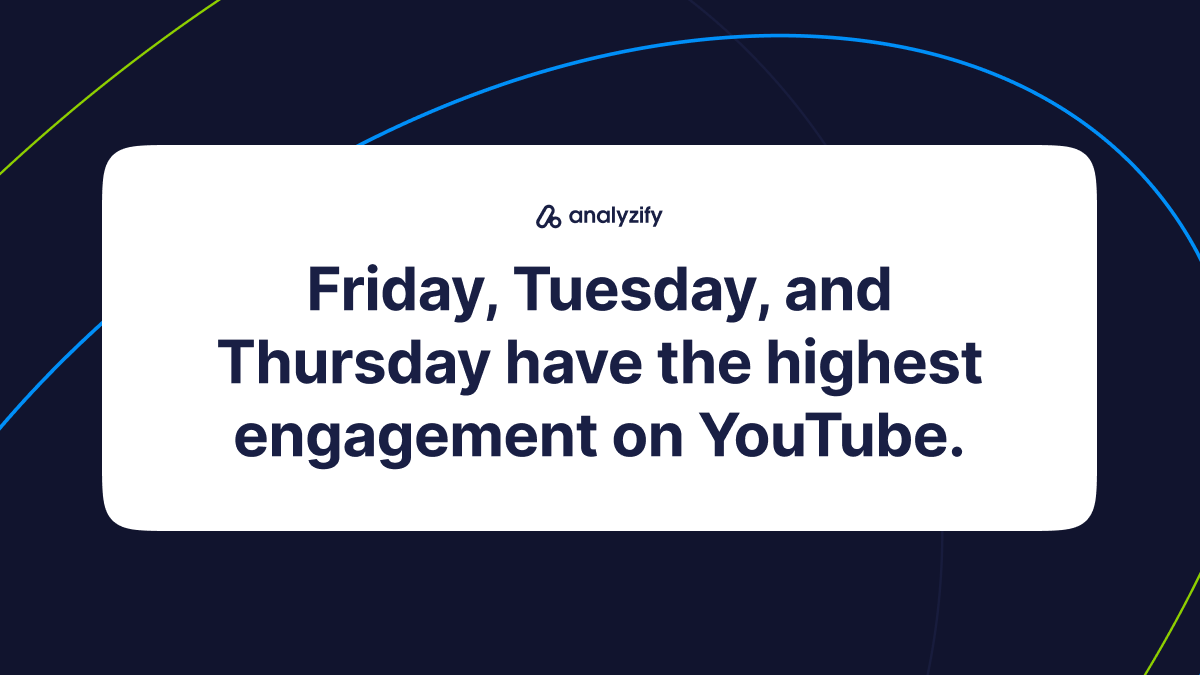 analyzify

Friday, Tuesday, and Thursday have the highest engagement on YouTube.